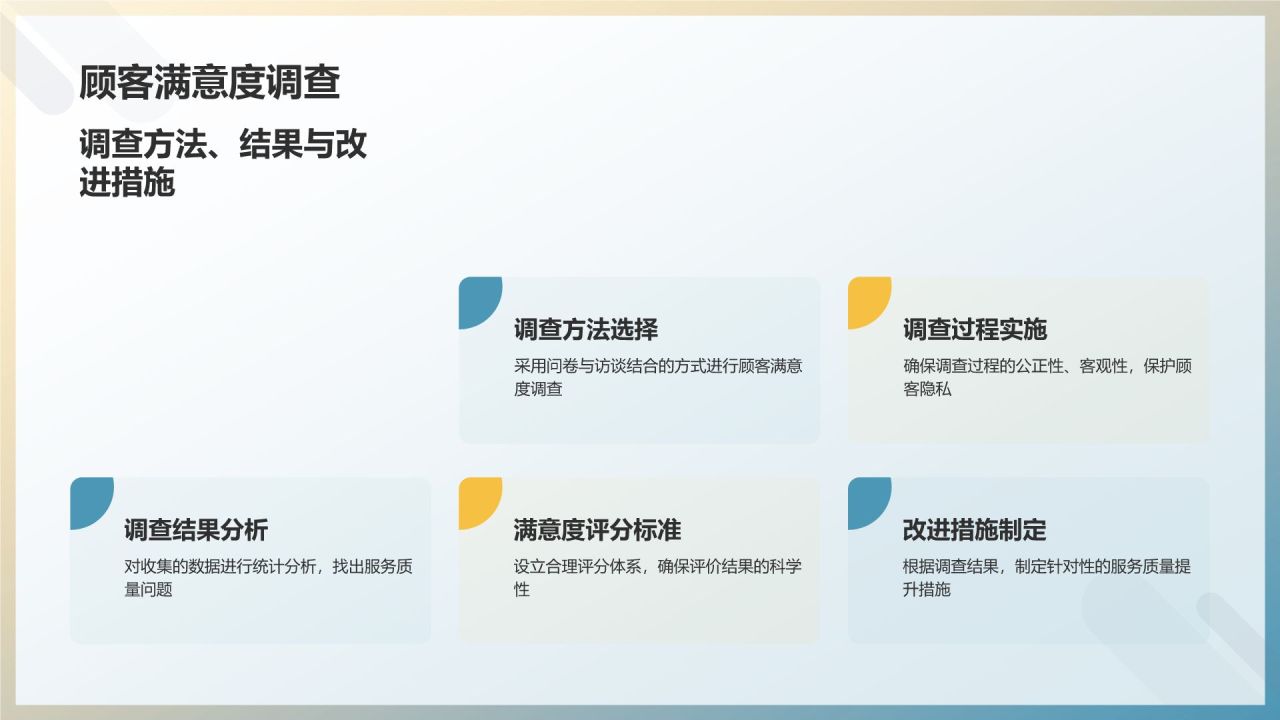 顾客满意度调查

调查方法、结果与改进措施

调查方法选择

采用问卷与访谈结合的方式进行顾客满意度调查

调查过程实施

确保调查过程的公正性、客观性，保护顾客隐私

调查结果分析

对收集的数据进行统计分析，找出服务质量问题

满意度评分标准

设立合理评分体系，确保评价结果的科学性

改进措施制定

根据调查结果，制定针对性的服务质量提升措施